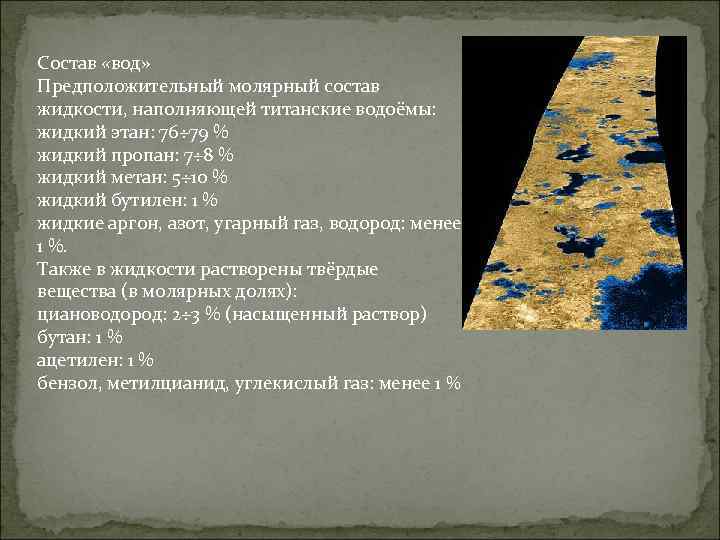 Состав «вод»
Предположительный молярный состав жидкости, наполняющей титанские водоёмы:
жидкий этан: 76÷79 %
жидкий пропан: 7÷8 %
жидкий метан: 5÷10 %
жидкий бутилен: 1 %
жидкие аргон, азот, угарный газ, водород: менее 1 %.
Также в жидкости растворены твёрдые вещества (в молярных долях):
циановодород: 2÷3 % (насыщенный раствор)
бутан: 1 %
ацетилен: 1 %
бензол, метилцианид, углекислый газ: менее 1 %